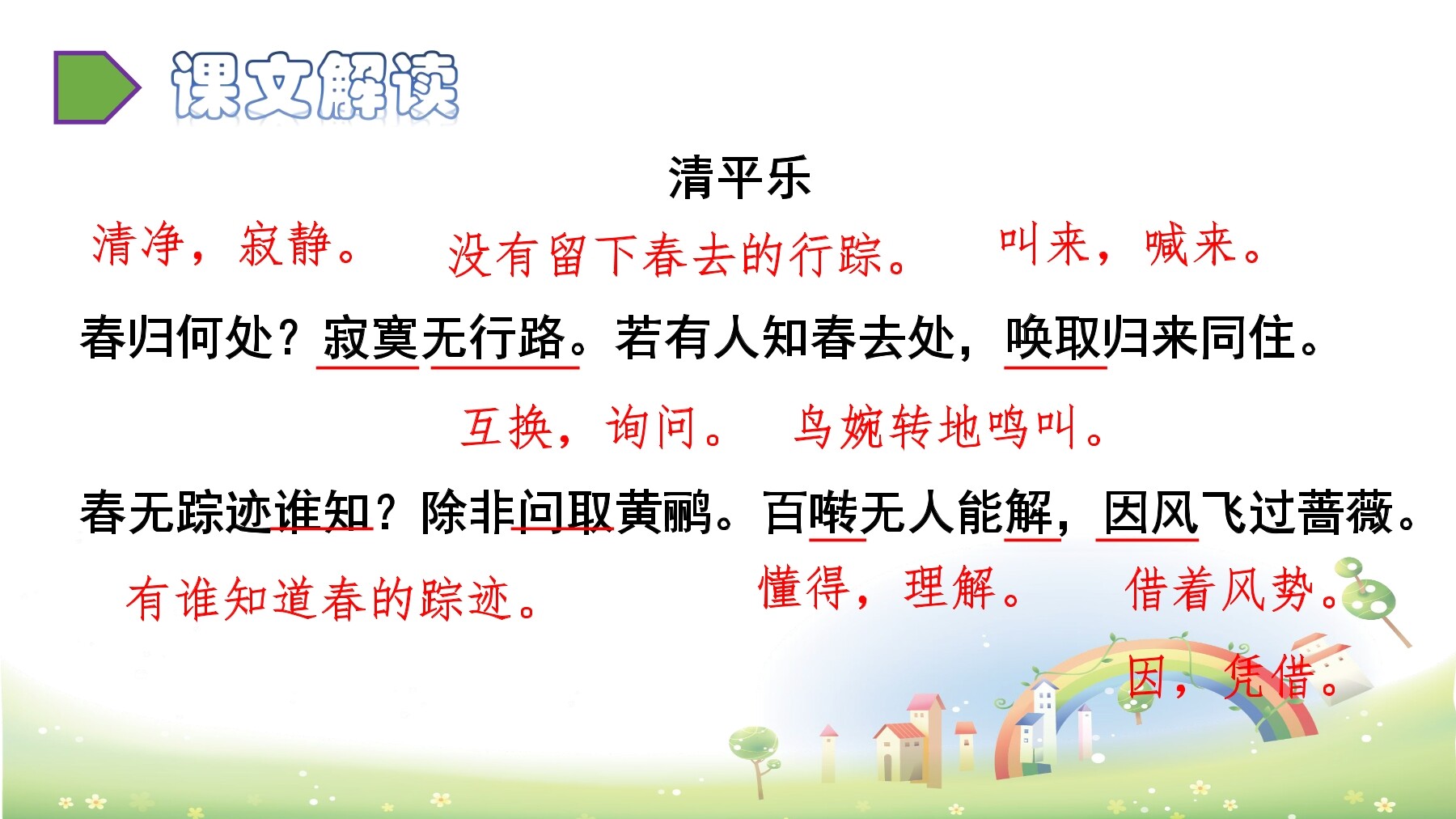 课文解读

清平乐

清净，寂静。 没有留下春去的行踪。 叫来，喊来。

春归何处？寂寞无行路。若有人知春去处，唤取归来同住。

互换，询问。 鸟婉转地鸣叫。

春无踪迹谁知？除非问取黄鹂。百啭无人能解，因风飞过蔷薇。

有谁知道春的踪迹。 懂得，理解。 借着风势。

因，凭借。